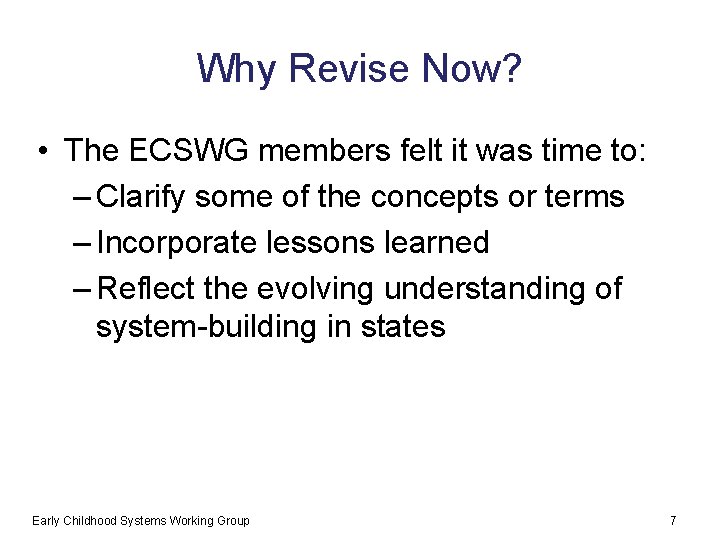 Why Revise Now?

• The ECSWG members felt it was time to:
– Clarify some of the concepts or terms
– Incorporate lessons learned
– Reflect the evolving understanding of system-building in states

Early Childhood Systems Working Group

7